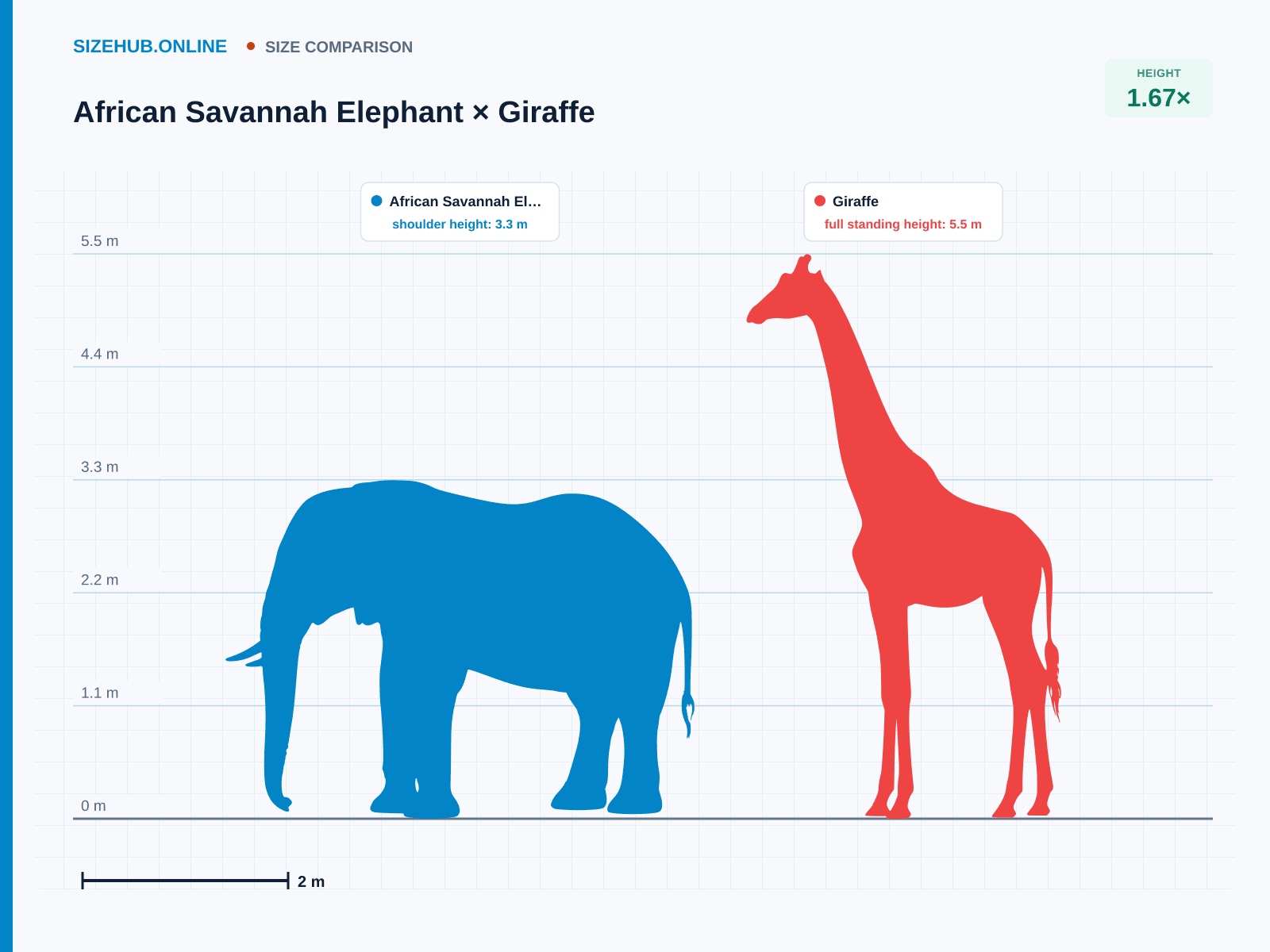 SIZEHUB.ONLINE • SIZE COMPARISON

African Savannah Elephant × Giraffe

HEIGHT
1.67×

African Savannah El...
shoulder height: 3.3 m

Giraffe
full standing height: 5.5 m

5.5 m
4.4 m
3.3 m
2.2 m
1.1 m
0 m

2 m